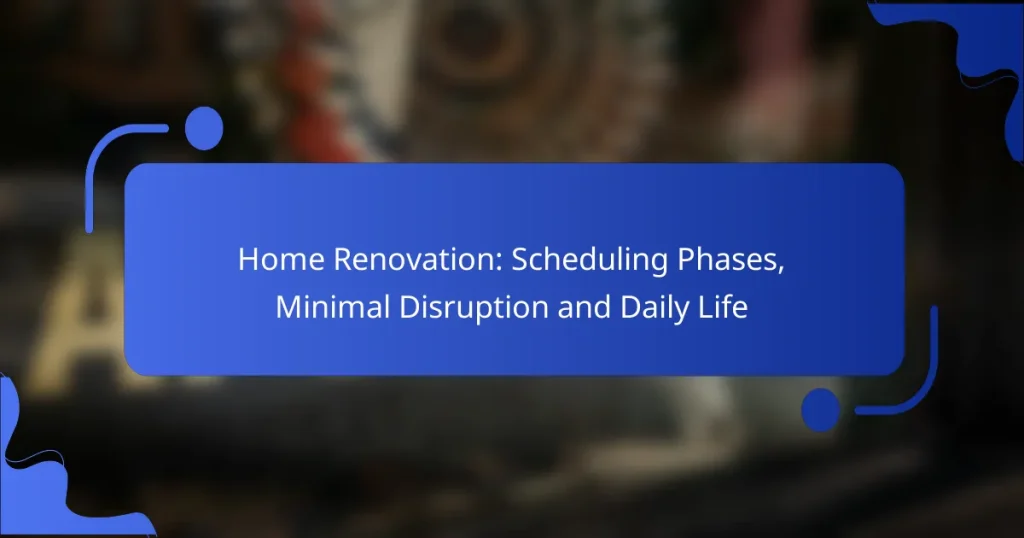 Home Renovation: Scheduling Phases, Minimal Disruption and Daily Life